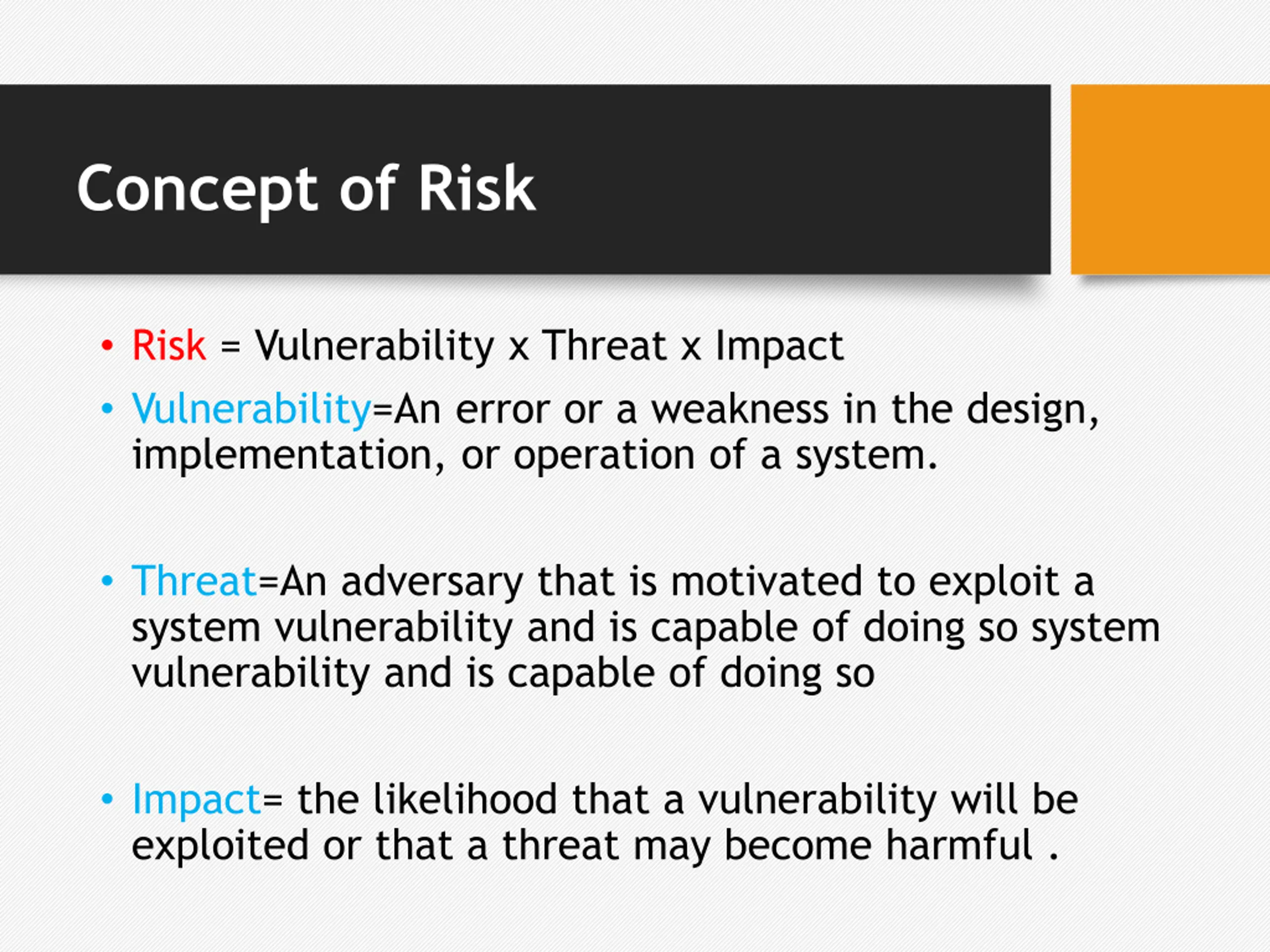 Concept of Risk

• Risk = Vulnerability x Threat x Impact

• Vulnerability=An error or a weakness in the design, implementation, or operation of a system.

• Threat=An adversary that is motivated to exploit a system vulnerability and is capable of doing so system vulnerability and is capable of doing so

• Impact= the likelihood that a vulnerability will be exploited or that a threat may become harmful .